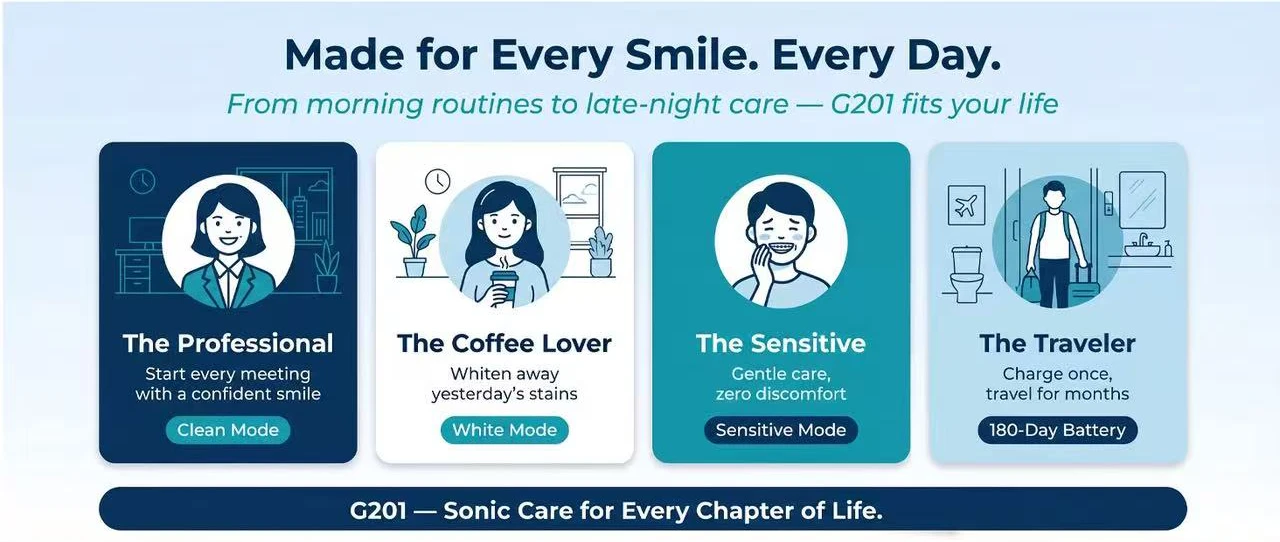 Made for Every Smile. Every Day.

From morning routines to late-night care — G201 fits your life

The Professional

Start every meeting with a confident smile

Clean Mode

The Coffee Lover

Whiten away yesterday's stains

White Mode

The Sensitive

Gentle care, zero discomfort

Sensitive Mode

The Traveler

Charge once, travel for months

180-Day Battery

G201 — Sonic Care for Every Chapter of Life.